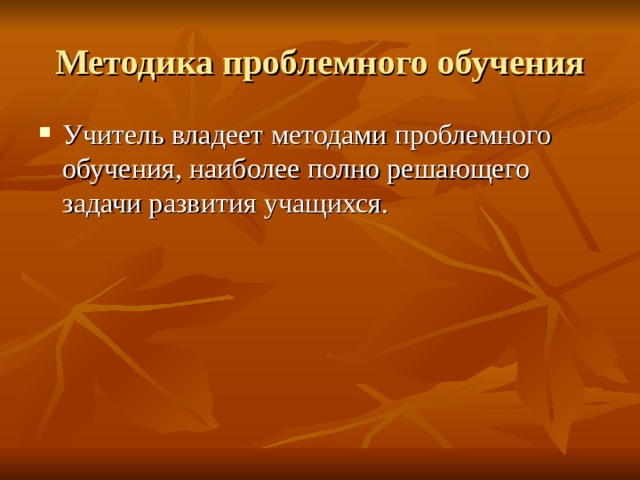 Методика проблемного обучения

▪ Учитель владеет методами проблемного обучения, наиболее полно решающего задачи развития учащихся.